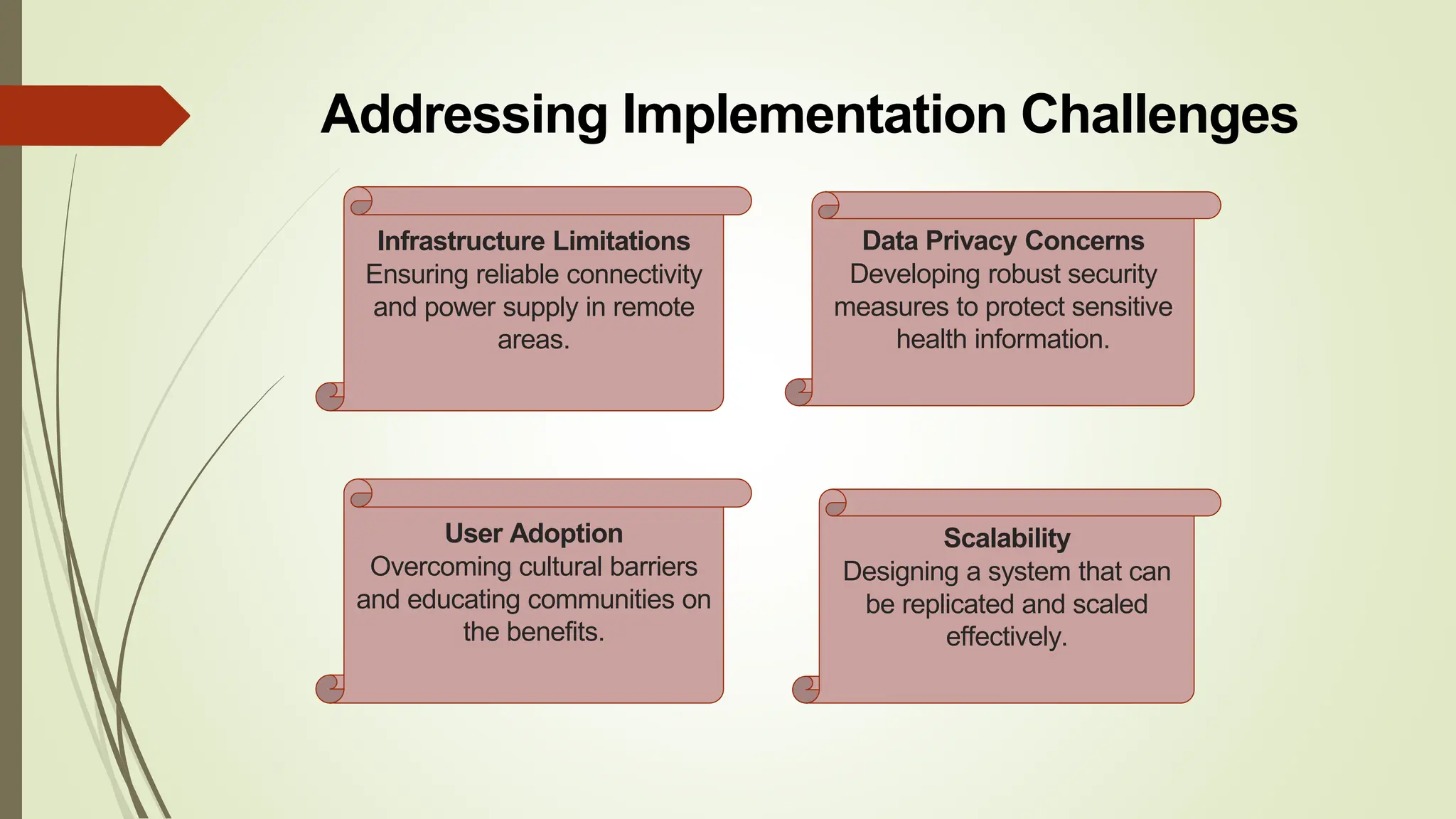 Addressing Implementation Challenges

Infrastructure Limitations
Ensuring reliable connectivity and power supply in remote areas.

Data Privacy Concerns
Developing robust security measures to protect sensitive health information.

User Adoption
Overcoming cultural barriers and educating communities on the benefits.

Scalability
Designing a system that can be replicated and scaled effectively.